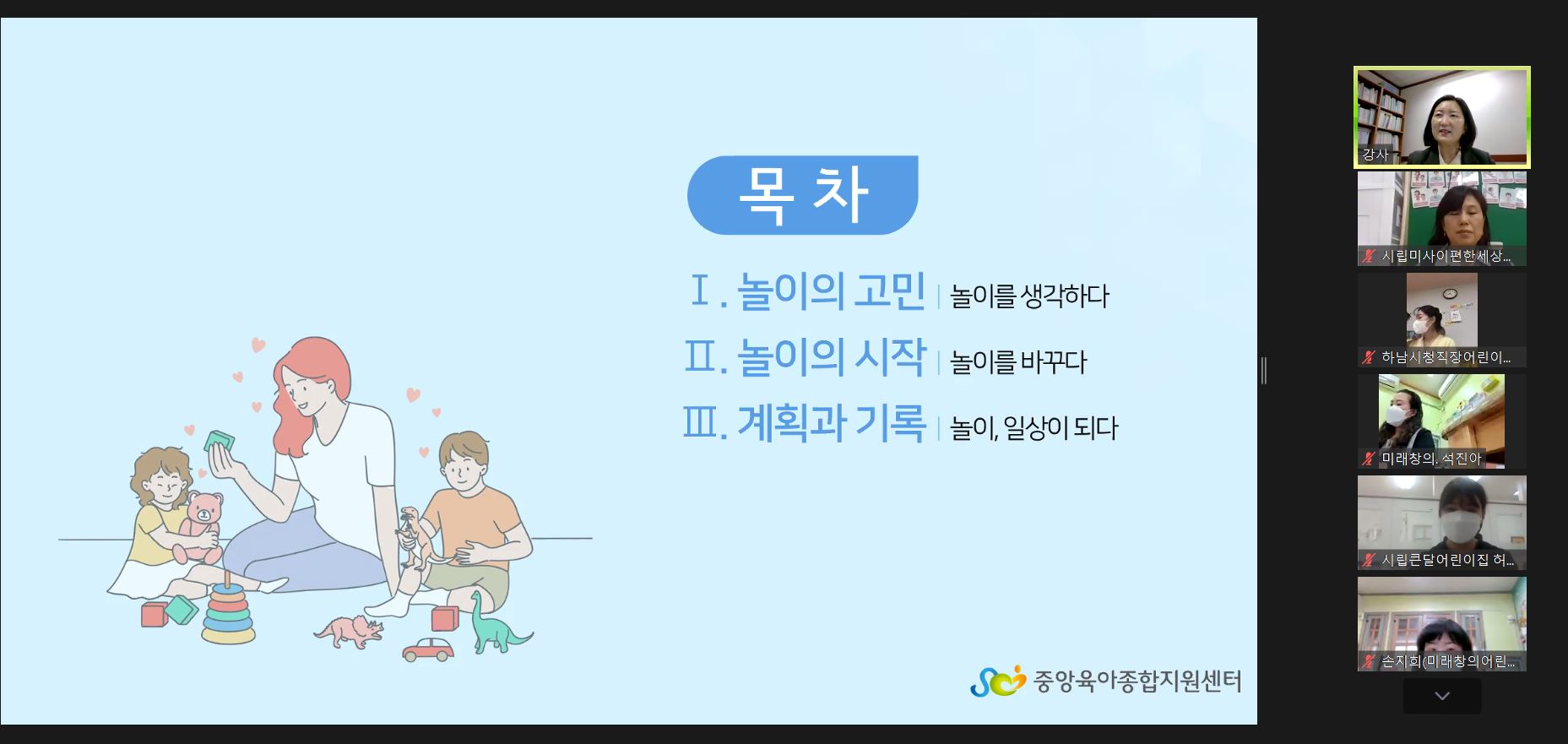 목 차

Ⅰ. 놀이의 고민 | 놀이를 생각하다

Ⅱ. 놀이의 시작 | 놀이를 바꾸다

Ⅲ. 계획과 기록 | 놀이, 일상이 되다

중앙육아종합지원센터

강사

시립미사이편한세상...

하남시청직장어린이...

미래창의. 석진아

시립큰달어린이집 허...

손지희(미래창의어린...